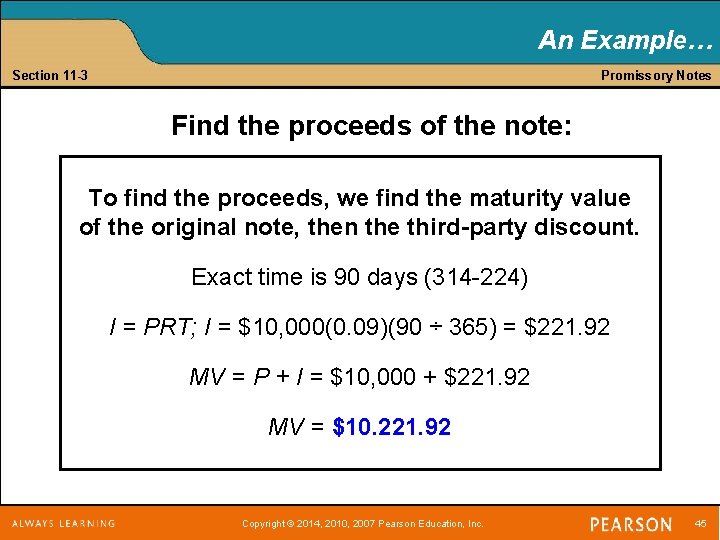 An Example…

Section 11-3

Promissory Notes

Find the proceeds of the note:

To find the proceeds, we find the maturity value of the original note, then the third-party discount.

Exact time is 90 days (314-224)

$I = PRT$; $I = \$10,000(0.09)(90 \div 365) = \$221.92$

$MV = P + I = \$10,000 + \$221.92$

$MV = \$10.221.92$

ALWAYS LEARNING

Copyright © 2014, 2010, 2007 Pearson Education, Inc.

PEARSON

45